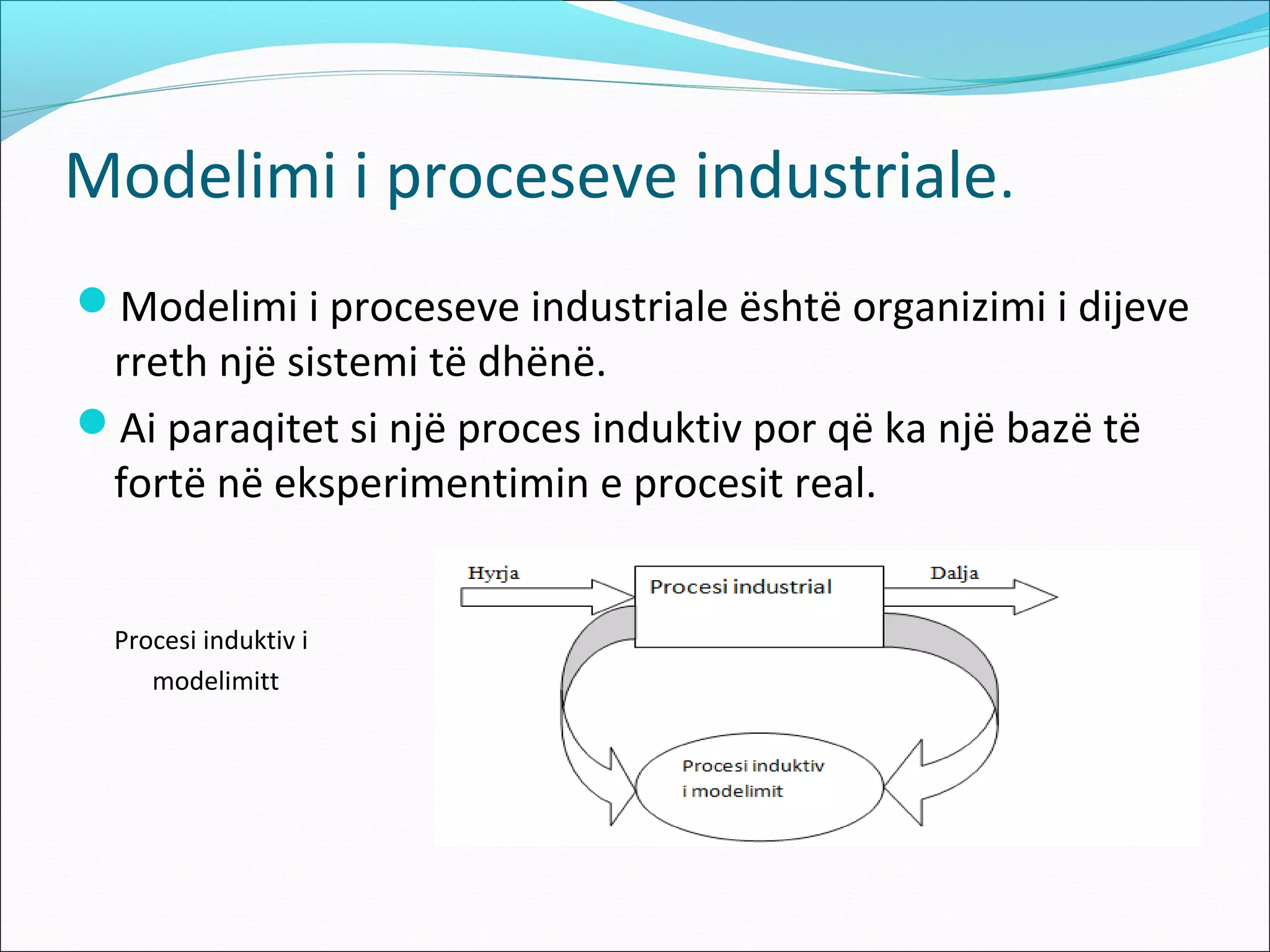 Modelimi i proceseve industriale.

Modelimi i proceseve industriale është organizimi i dijeve rreth një sistemi të dhënë.

Ai paraqitet si një proces induktiv por që ka një bazë të fortë në eksperimentimin e procesit real.

Procesi induktiv i modelimitt

Hyrja

Procesi industrial

Dalja

Procesi induktiv i modelimit